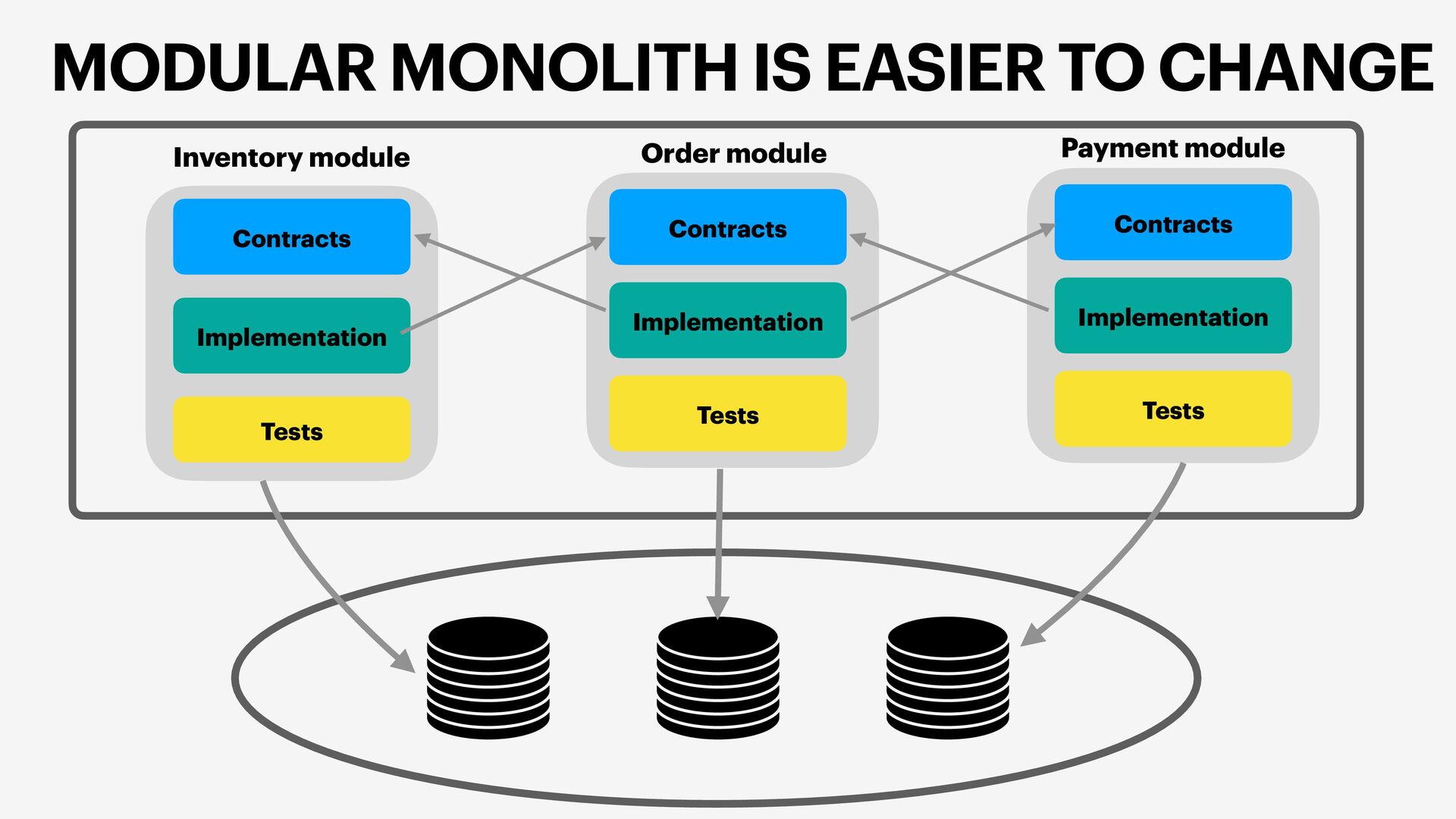 MODULAR MONOLITH IS EASIER TO CHANGE

Inventory module

Contracts

Implementation

Tests

Order module

Contracts

Implementation

Tests

Payment module

Contracts

Implementation

Tests